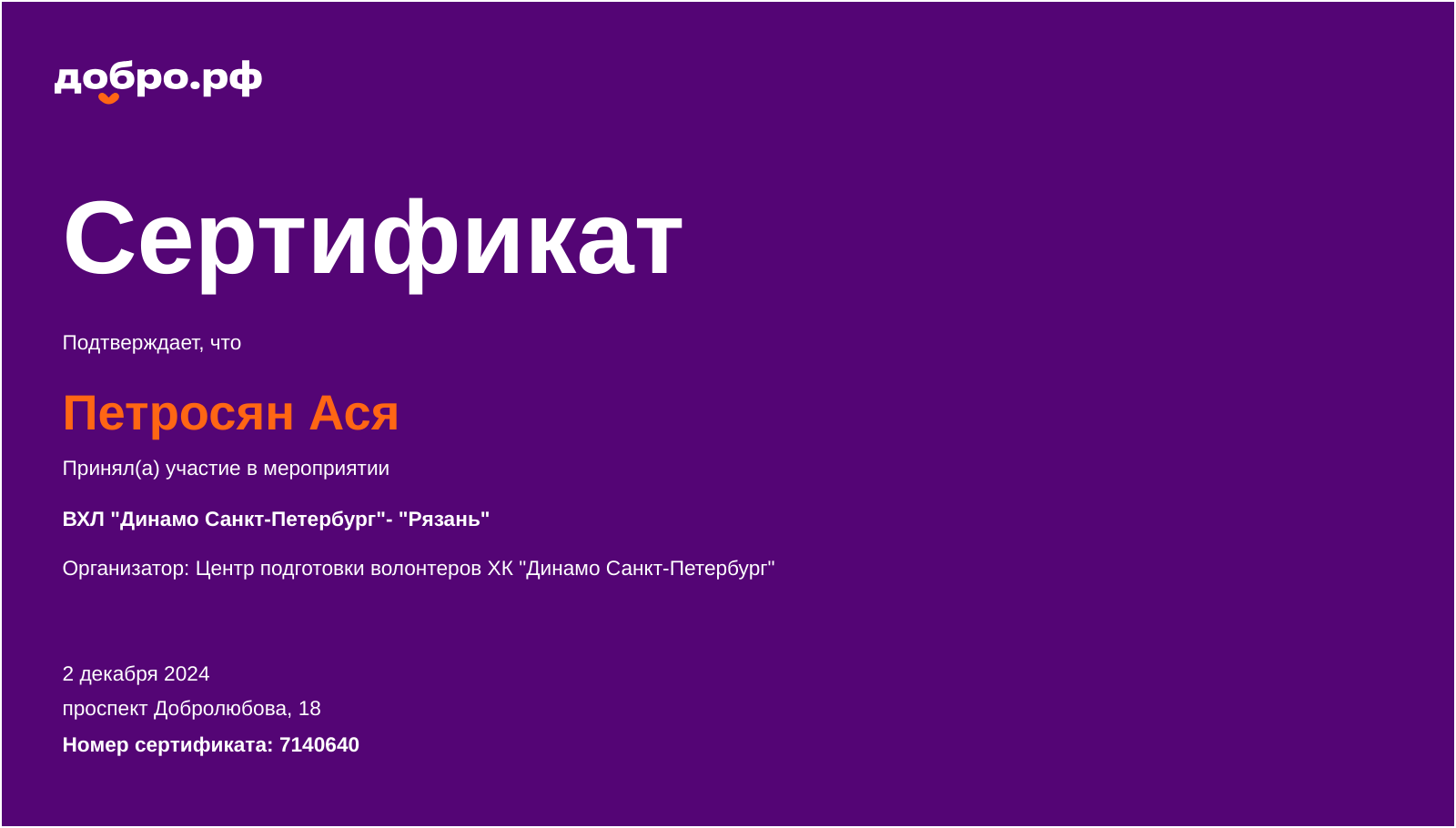 добро.рф

Сертификат

Подтверждает, что

Петросян Ася

Принял(а) участие в мероприятии

ВХЛ "Динамо Санкт-Петербург"- "Рязань"

Организатор: Центр подготовки волонтеров ХК "Динамо Санкт-Петербург"

2 декабря 2024
проспект Добролюбова, 18
Номер сертификата: 7140640